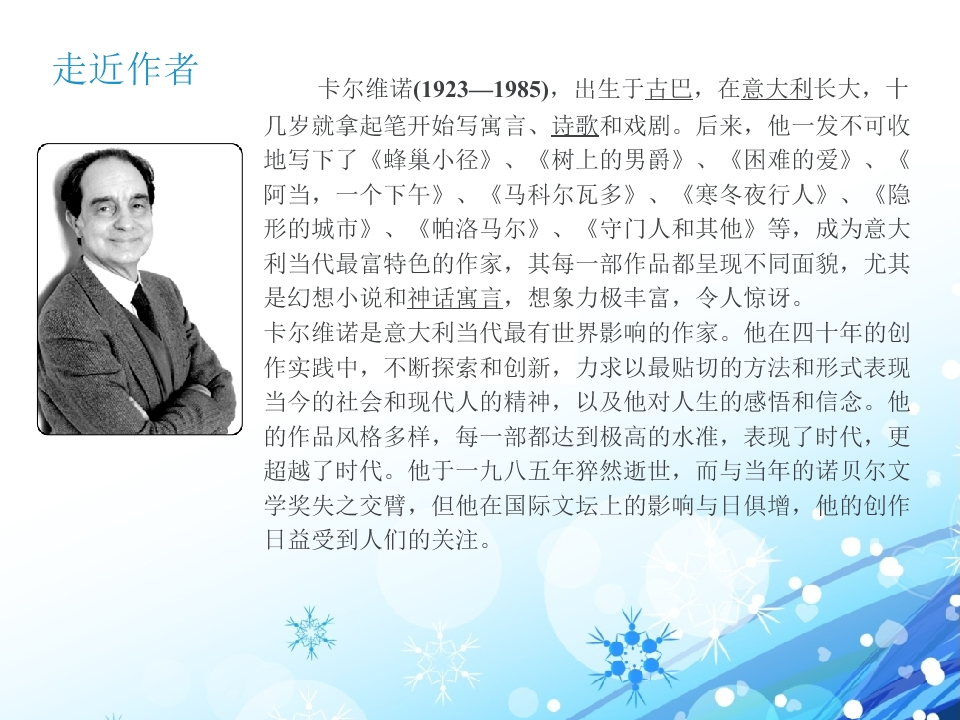 走近作者

卡尔维诺(1923—1985)，出生于古巴，在意大利长大，十几岁就拿起笔开始写寓言、诗歌和戏剧。后来，他一发不可收地写下了《蜂巢小径》、《树上的男爵》、《困难的爱》、《阿当，一个下午》、《马科尔瓦多》、《寒冬夜行人》、《隐形的城市》、《帕洛马尔》、《守门人和其他》等，成为意大利当代最富特色的作家，其每一部作品都呈现不同面貌，尤其是幻想小说和神话寓言，想象力极丰富，令人惊讶。

卡尔维诺是意大利当代最有世界影响的作家。他在四十年的创作实践中，不断探索和创新，力求以最贴切的方法和形式表现当今的社会和现代人的精神，以及他对人生的感悟和信念。他的作品风格多样，每一部都达到极高的水准，表现了时代，更超越了时代。他于一九八五年猝然逝世，而与当年的诺贝尔文学奖失之交臂，但他在国际文坛上的影响与日俱增，他的创作日益受到人们的关注。